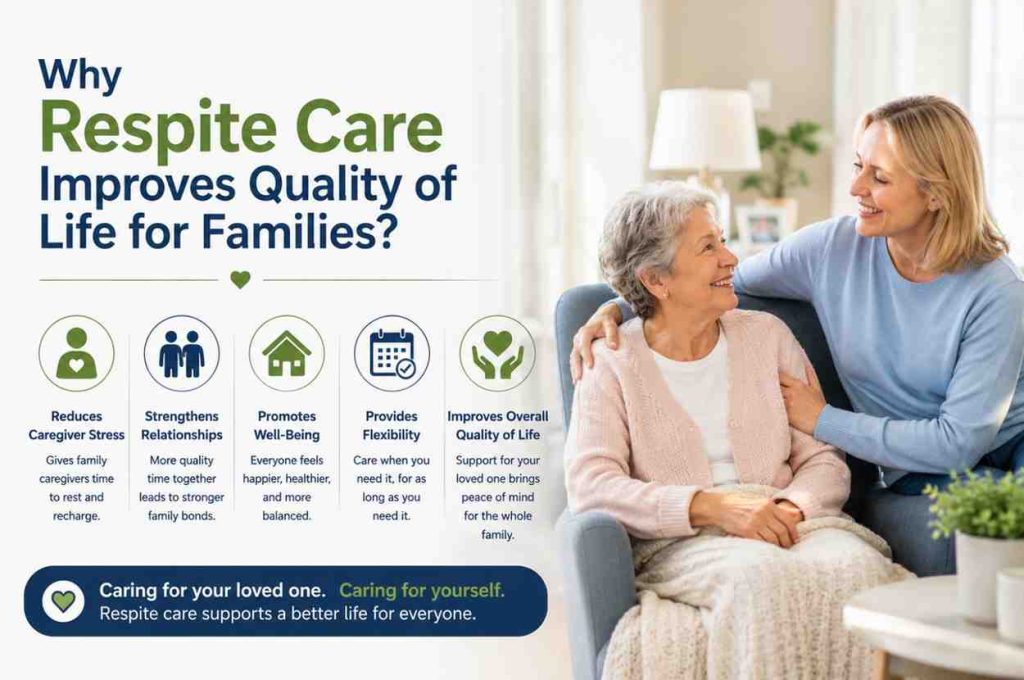 Why
Respite Care
Improves Quality of Life for Families?

Reduces Caregiver Stress
Gives family caregivers time to rest and recharge.

Strengthens Relationships
More quality time together leads to stronger family bonds.

Promotes Well-Being
Everyone feels happier, healthier, and more balanced.

Provides Flexibility
Care when you need it, for as long as you need it.

Improves Overall Quality of Life
Support for your loved one brings peace of mind for the whole family.

Caring for your loved one. Caring for yourself.
Respite care supports a better life for everyone.